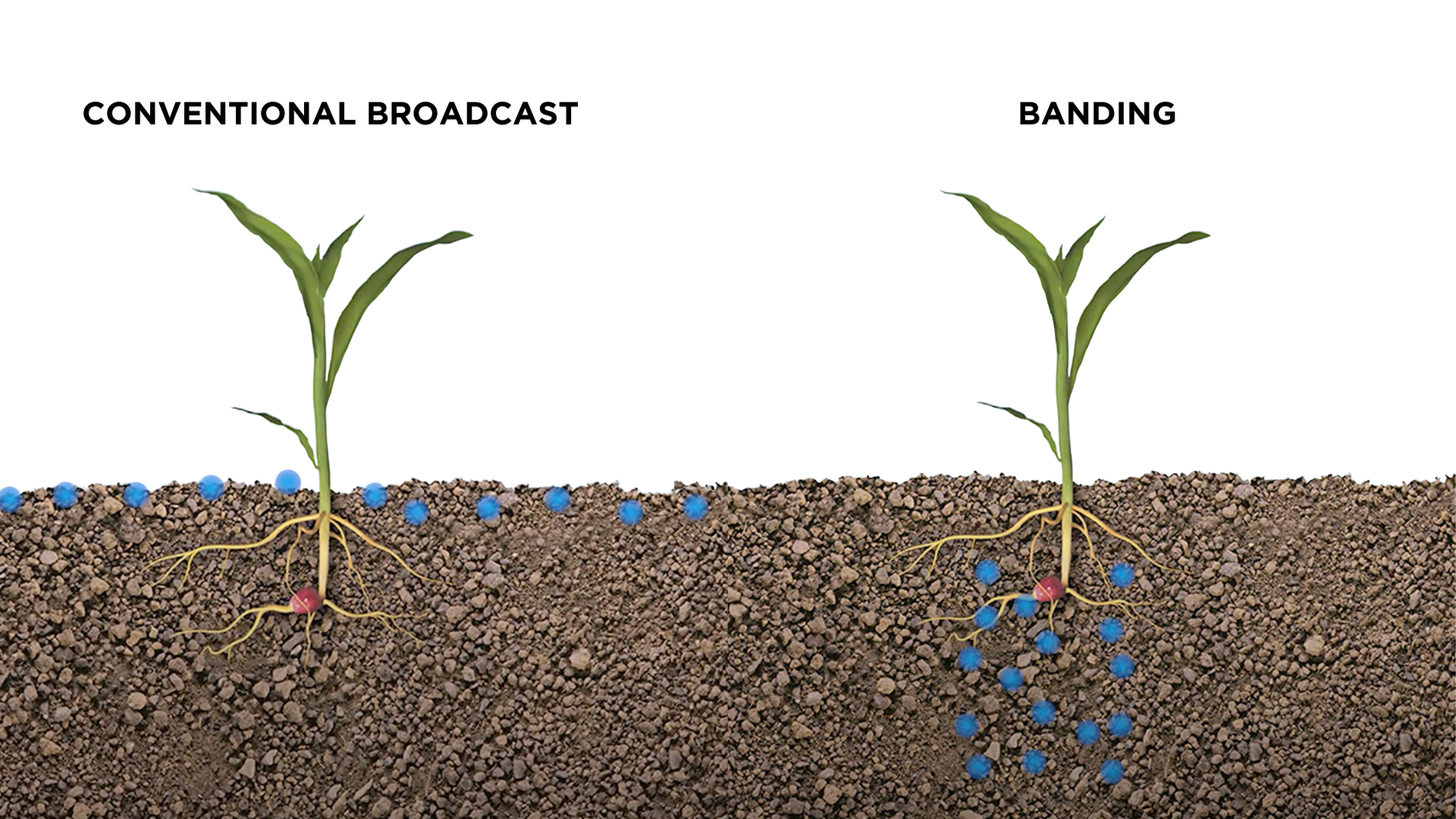 CONVENTIONAL BROADCAST

BANDING